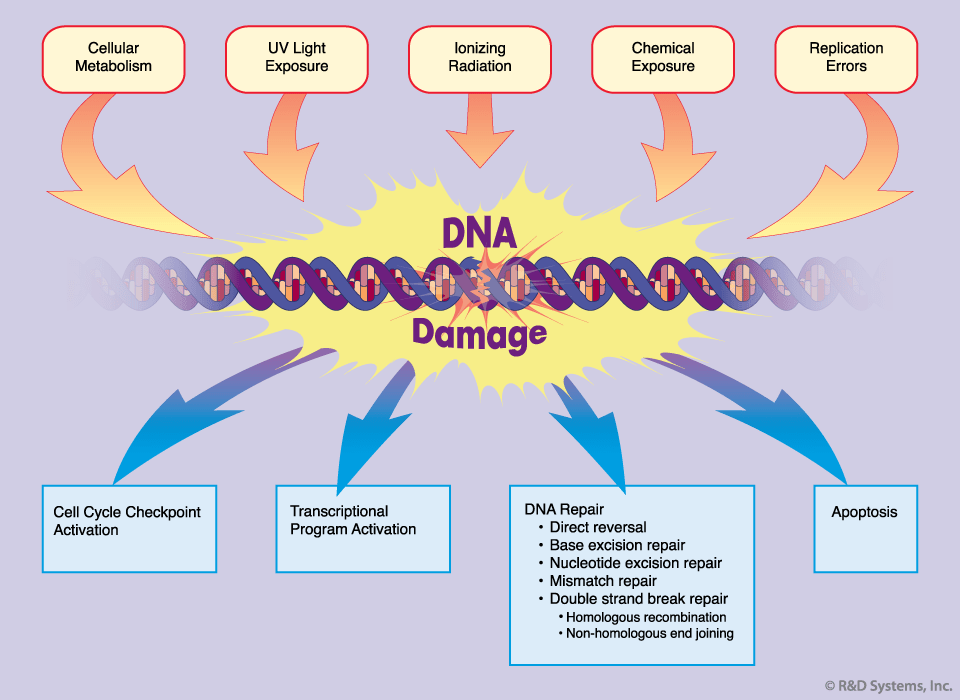 Cellular Metabolism

UV Light Exposure

Ionizing Radiation

Chemical Exposure

Replication Errors

DNA Damage

Cell Cycle Checkpoint Activation

Transcriptional Program Activation

DNA Repair
• Direct reversal
• Base excision repair
• Nucleotide excision repair
• Mismatch repair
• Double strand break repair
• Homologous recombination
• Non-homologous end joining

Apoptosis

© R&D Systems, Inc.